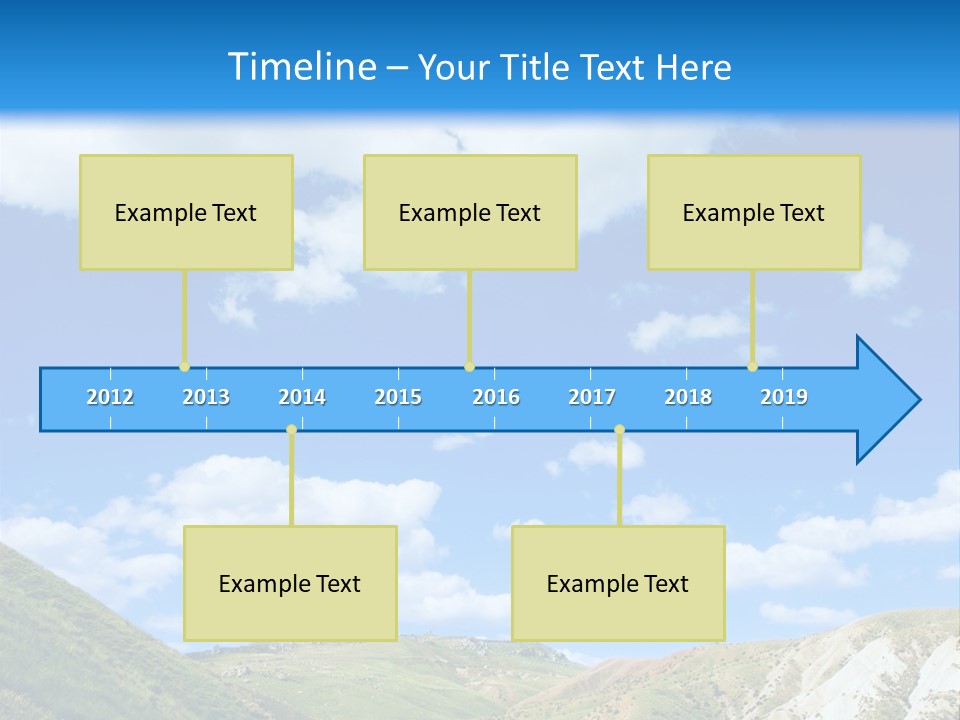 Timeline – Your Title Text Here

Example Text

Example Text

Example Text

2012 2013 2014 2015 2016 2017 2018 2019

Example Text

Example Text